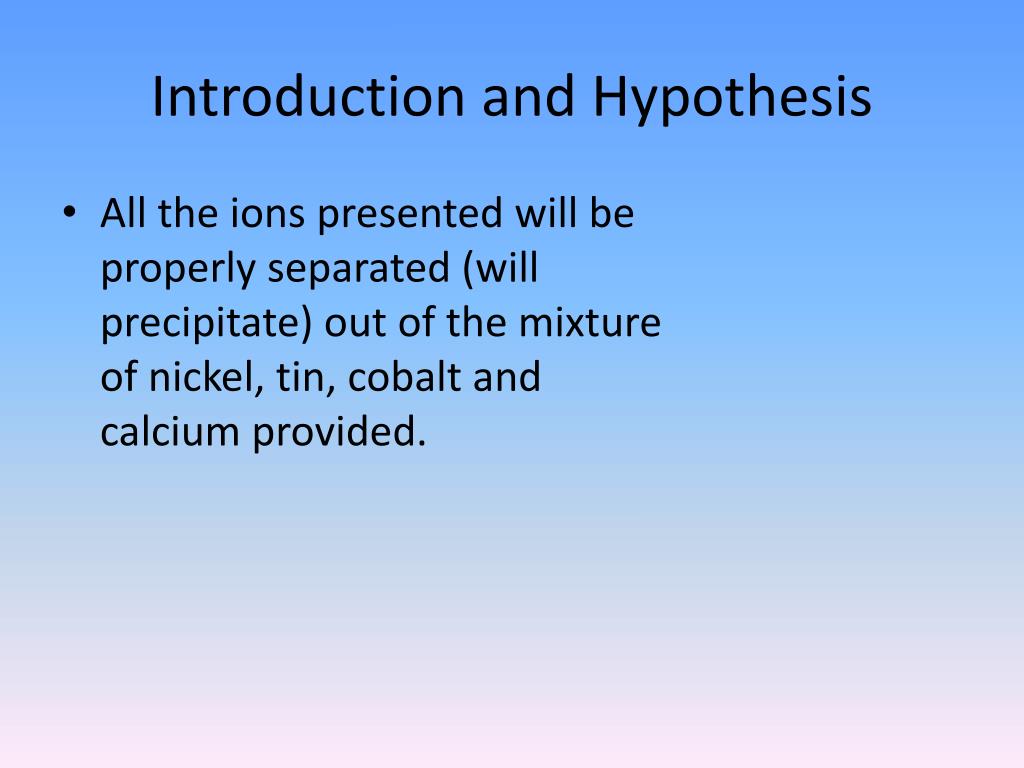 Introduction and Hypothesis

• All the ions presented will be properly separated (will precipitate) out of the mixture of nickel, tin, cobalt and calcium provided.